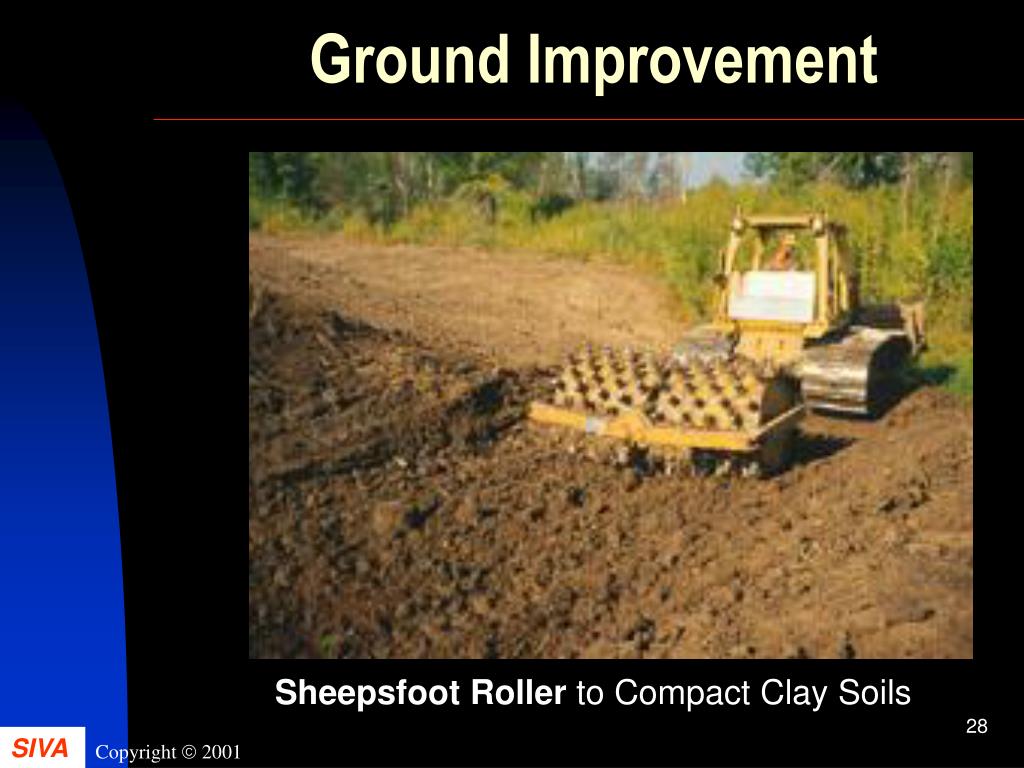 Ground Improvement

Sheepsfoot Roller to Compact Clay Soils

28

SIVA

Copyright © 2001